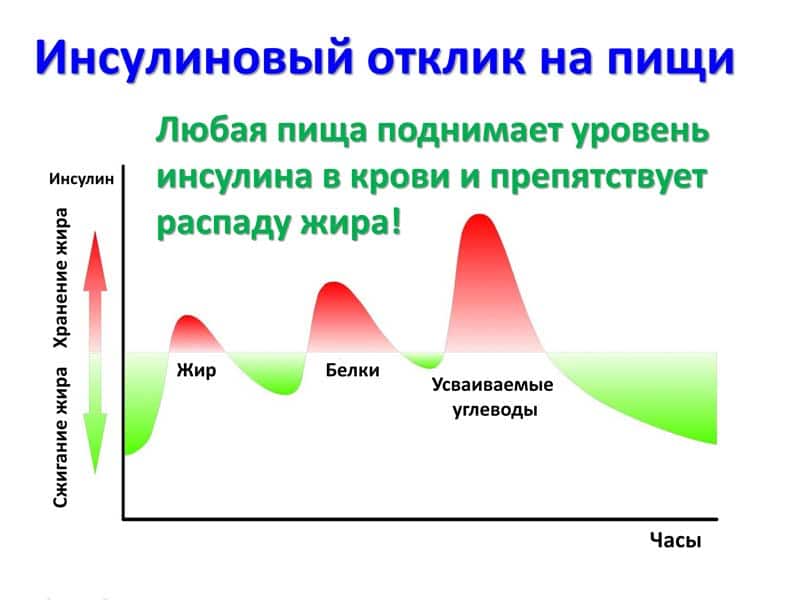 Инсулиновый отклик на пищи

Любая пища поднимает уровень инсулина в крови и препятствует распаду жира!

Инсулин

Хранение жира

Сжигание жира

Жир

Белки

Усваиваемые углеводы

Часы